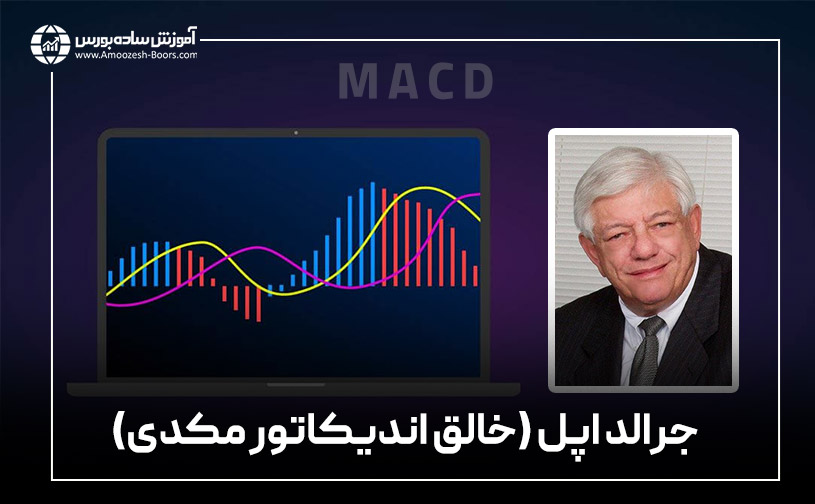 آموزش ساده بورس
www.Amoozesh-Boors.com

MACD

جرالد اپل (خالق اندیکاتور مکدی)